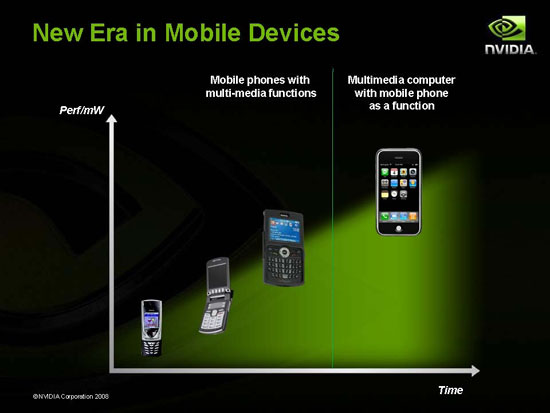 New Era in Mobile Devices

NVIDIA.

Mobile phones with multi-media functions

Multimedia computer with mobile phone as a function

Perf/mW

Time

©NVIDIA Corporation 2008